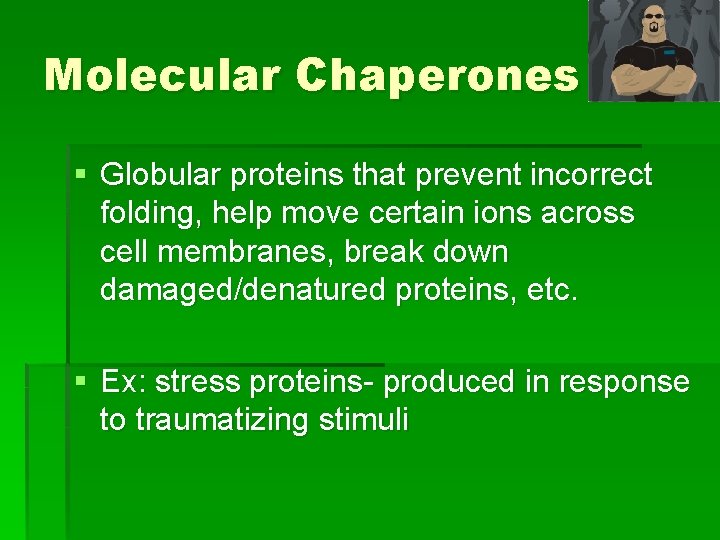 Molecular Chaperones

▪ Globular proteins that prevent incorrect folding, help move certain ions across cell membranes, break down damaged/denatured proteins, etc.

▪ Ex: stress proteins- produced in response to traumatizing stimuli